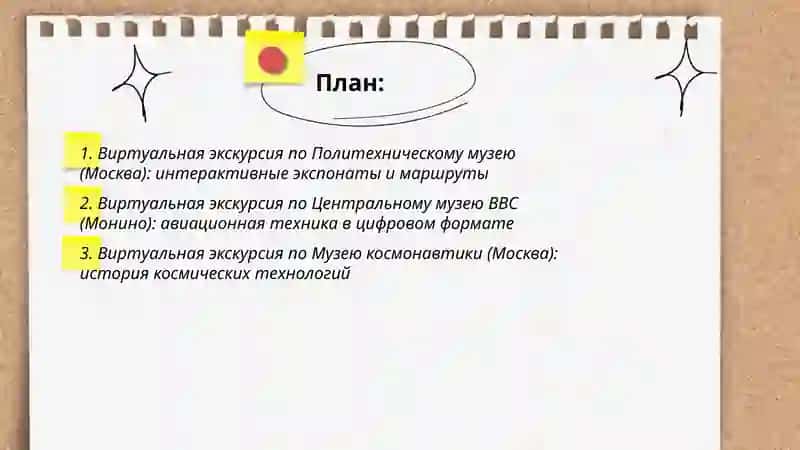 План:

1. Виртуальная экскурсия по Политехническому музею (Москва): интерактивные экспонаты и маршруты

2. Виртуальная экскурсия по Центральному музею ВВС (Монино): авиационная техника в цифровом формате

3. Виртуальная экскурсия по Музею космонавтики (Москва): история космических технологий